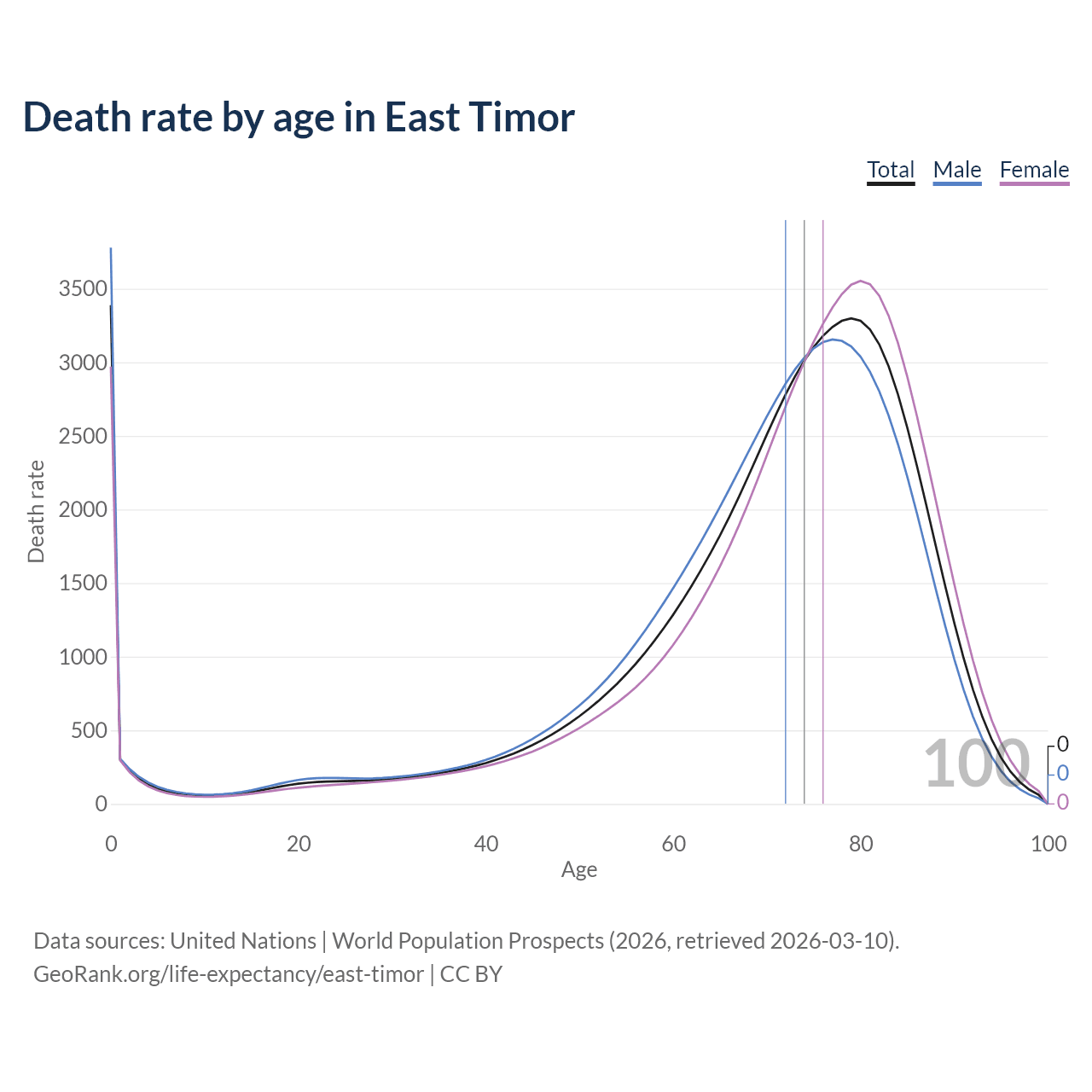 Death rate by age in East Timor

Total Male Female

Death rate

3500
3000
2500
2000
1500
1000
500
0

100

0
0
0

0 20 40 60 80 100

Age

Data sources: United Nations | World Population Prospects (2026, retrieved 2026-03-10).
GeoRank.org/life-expectancy/east-timor | CC BY